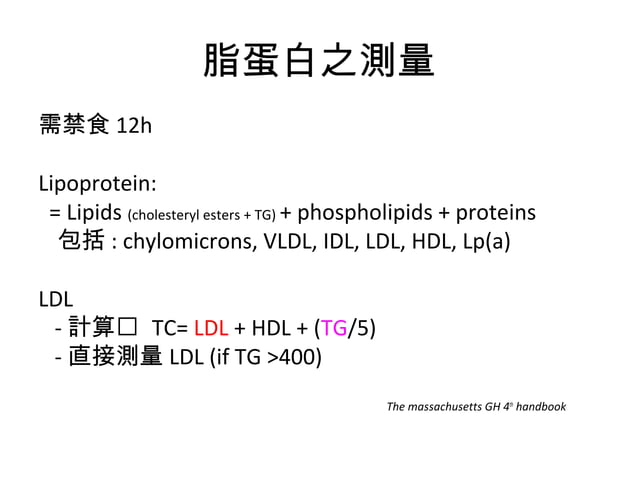 脂蛋白之測量

需禁食 12h

Lipoprotein:
= Lipids (cholesteryl esters + TG) + phospholipids + proteins
包括 : chylomicrons, VLDL, IDL, LDL, HDL, Lp(a)

LDL
- 計算□ TC= LDL + HDL + (TG/5)
- 直接測量 LDL (if TG >400)

The massachusetts GH 4th handbook